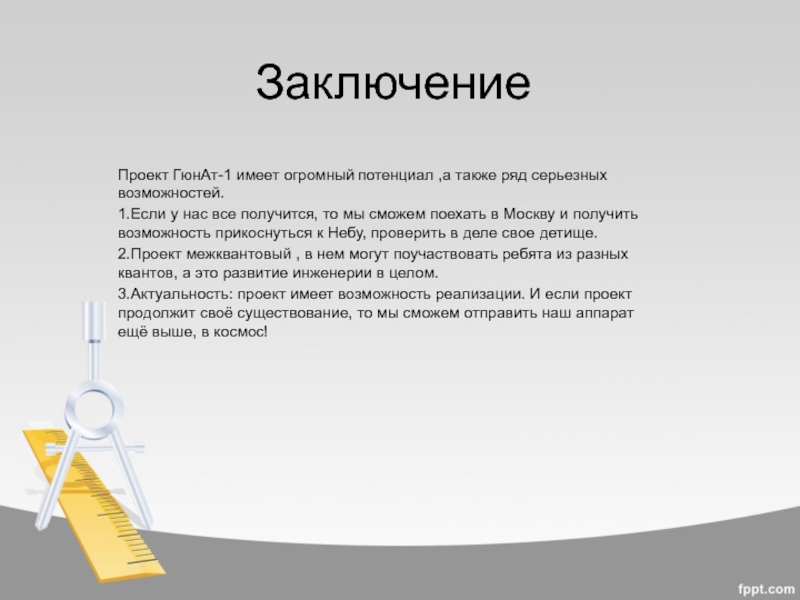 Заключение

Проект ГюнАт-1 имеет огромный потенциал ,а также ряд серьезных возможностей.

1.Если у нас все получится, то мы сможем поехать в Москву и получить возможность прикоснуться к Небу, проверить в деле свое детище.

2.Проект межквантовый , в нем могут поучаствовать ребята из разных квантов, а это развитие инженерии в целом.

3.Актуальность: проект имеет возможность реализации. И если проект продолжит своё существование, то мы сможем отправить наш аппарат ещё выше, в космос!

fppt.com